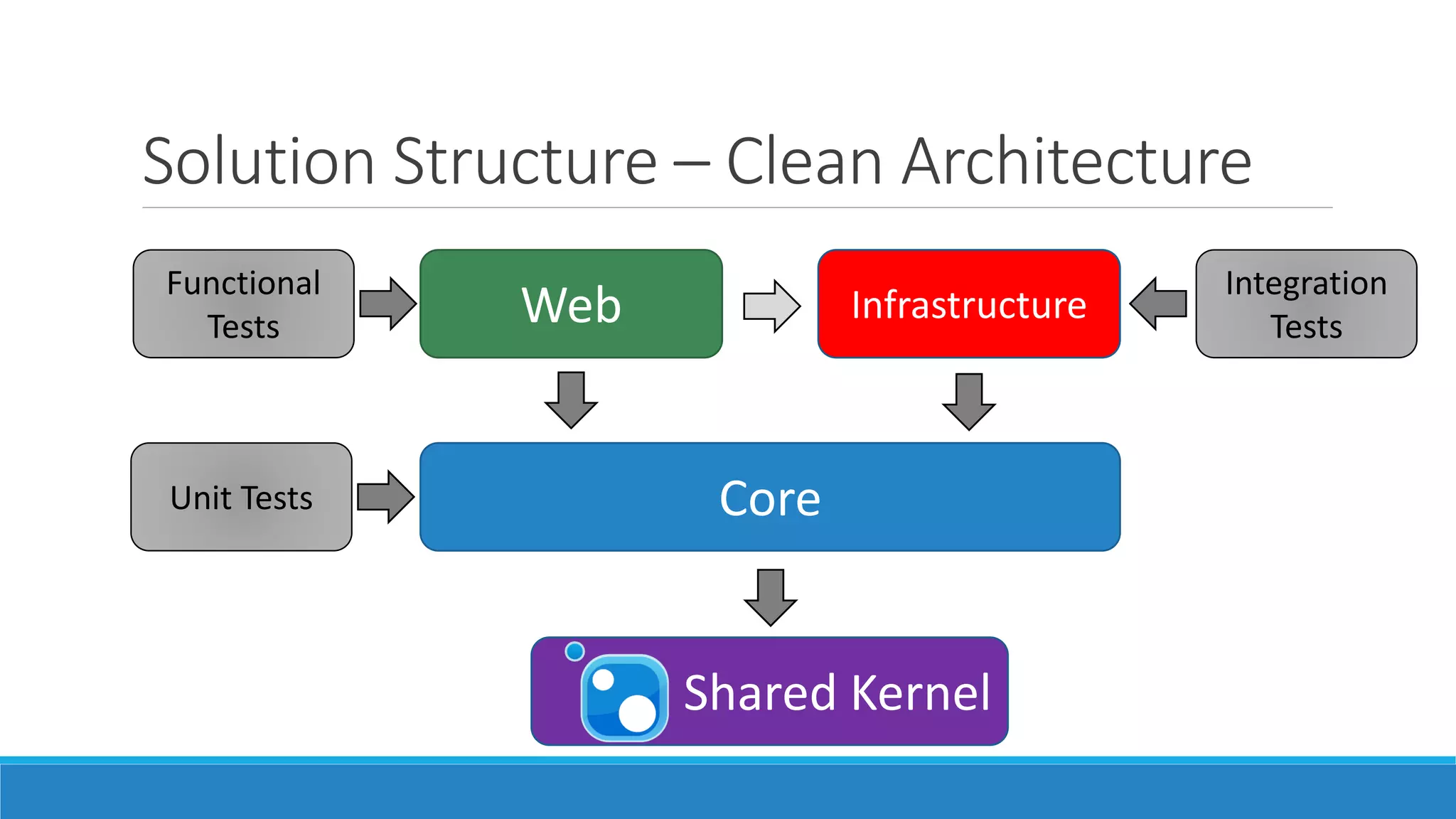 Solution Structure – Clean Architecture

Functional Tests

Web

Infrastructure

Integration Tests

Unit Tests

Core

Shared Kernel